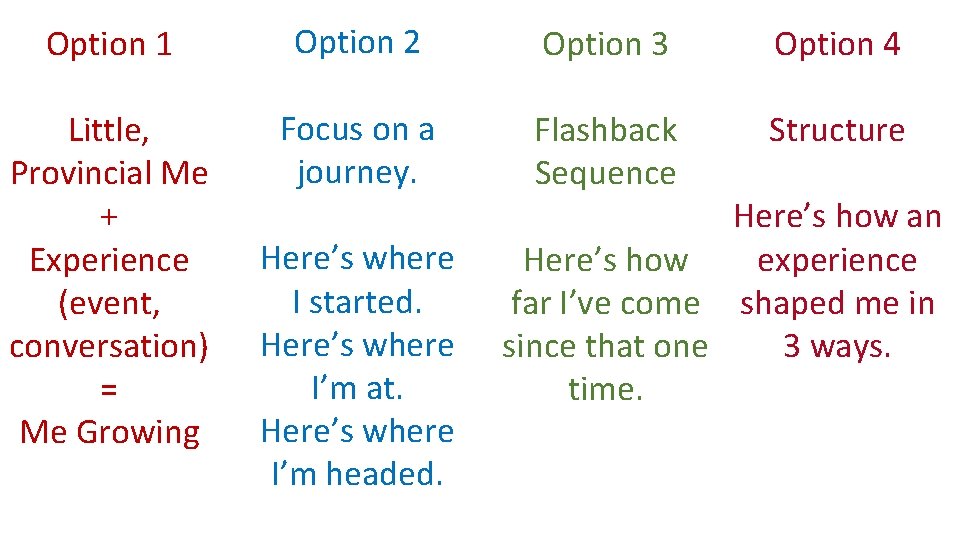 Option 1

Little, Provincial Me
+
Experience (event, conversation)
=
Me Growing

Option 2

Focus on a journey.

Here’s where I started.
Here’s where I’m at.
Here’s where I’m headed.

Option 3

Flashback Sequence

Here’s how far I’ve come since that one time.

Option 4

Structure

Here’s how an experience shaped me in 3 ways.